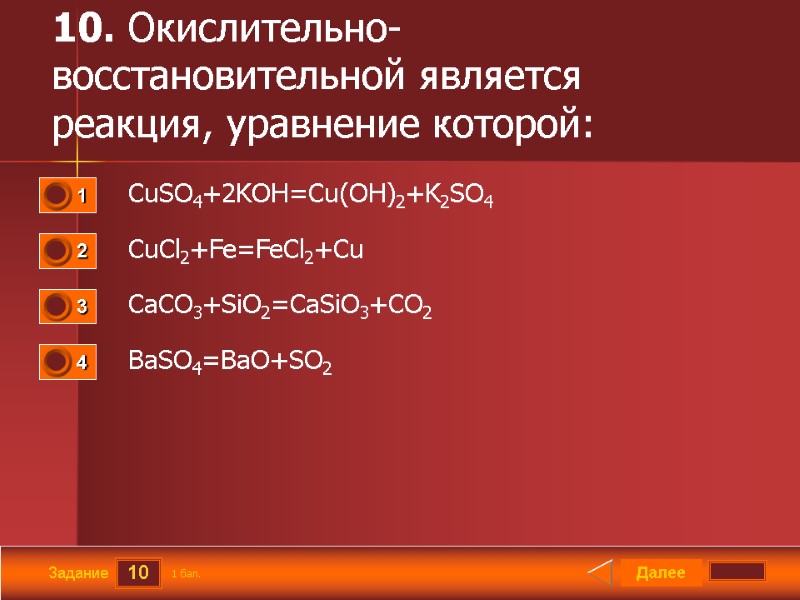 **10.** Окислительно-восстановительной является реакция, уравнение которой:

1 $CuSO_4+2KOH=Cu(OH)_2+K_2SO_4$

2 $CuCl_2+Fe=FeCl_2+Cu$

3 $CaCO_3+SiO_2=CaSiO_3+CO_2$

4 $BaSO_4=BaO+SO_2$

Задание 10 1 бал.

Далее